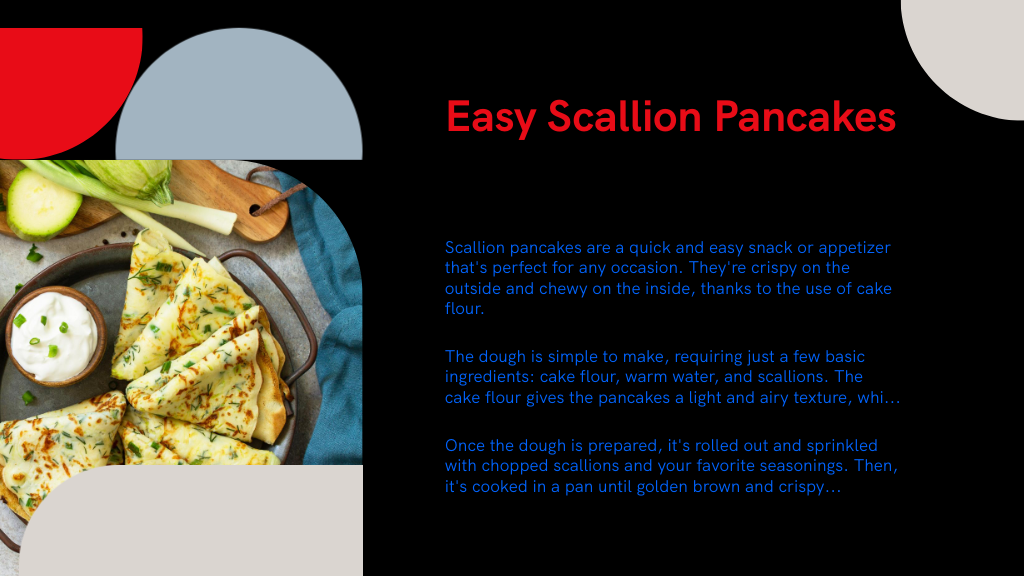 Easy Scallion Pancakes

Scallion pancakes are a quick and easy snack or appetizer that's perfect for any occasion. They're crispy on the outside and chewy on the inside, thanks to the use of cake flour.

The dough is simple to make, requiring just a few basic ingredients: cake flour, warm water, and scallions. The cake flour gives the pancakes a light and airy texture, whi...

Once the dough is prepared, it's rolled out and sprinkled with chopped scallions and your favorite seasonings. Then, it's cooked in a pan until golden brown and crispy...